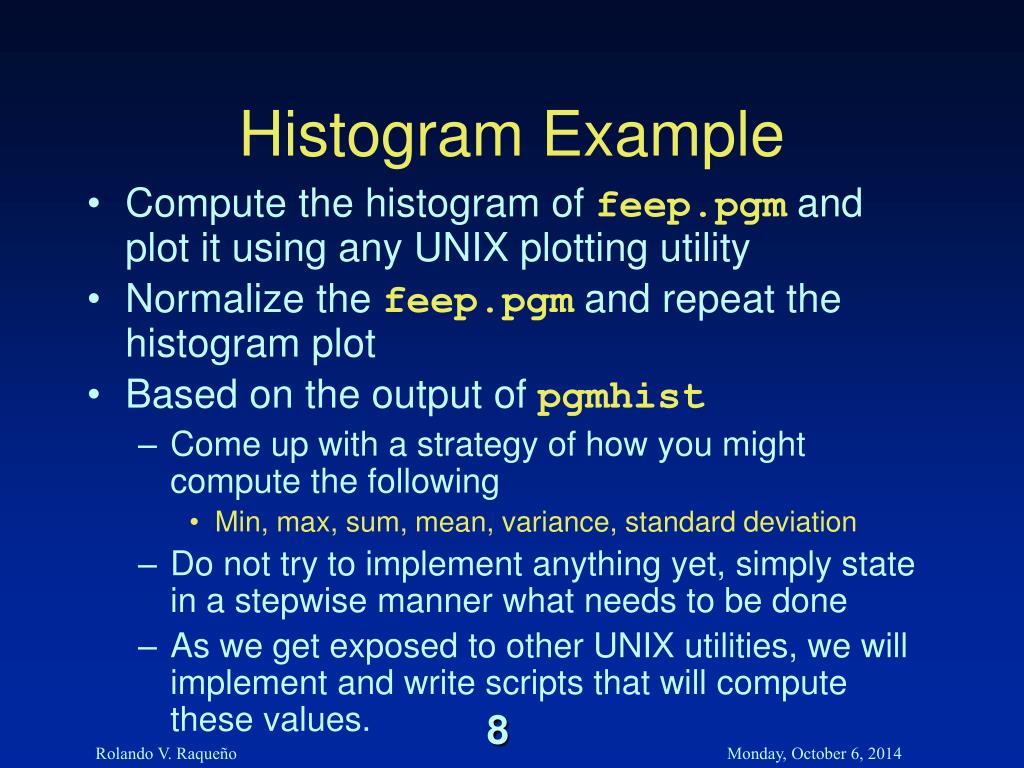 Histogram Example

• Compute the histogram of feep.pgm and plot it using any UNIX plotting utility
• Normalize the feep.pgm and repeat the histogram plot
• Based on the output of pgmhist
  – Come up with a strategy of how you might compute the following
    • Min, max, sum, mean, variance, standard deviation
  – Do not try to implement anything yet, simply state in a stepwise manner what needs to be done
  – As we get exposed to other UNIX utilities, we will implement and write scripts that will compute these values.

8

Rolando V. Raqueño

Monday, October 6, 2014